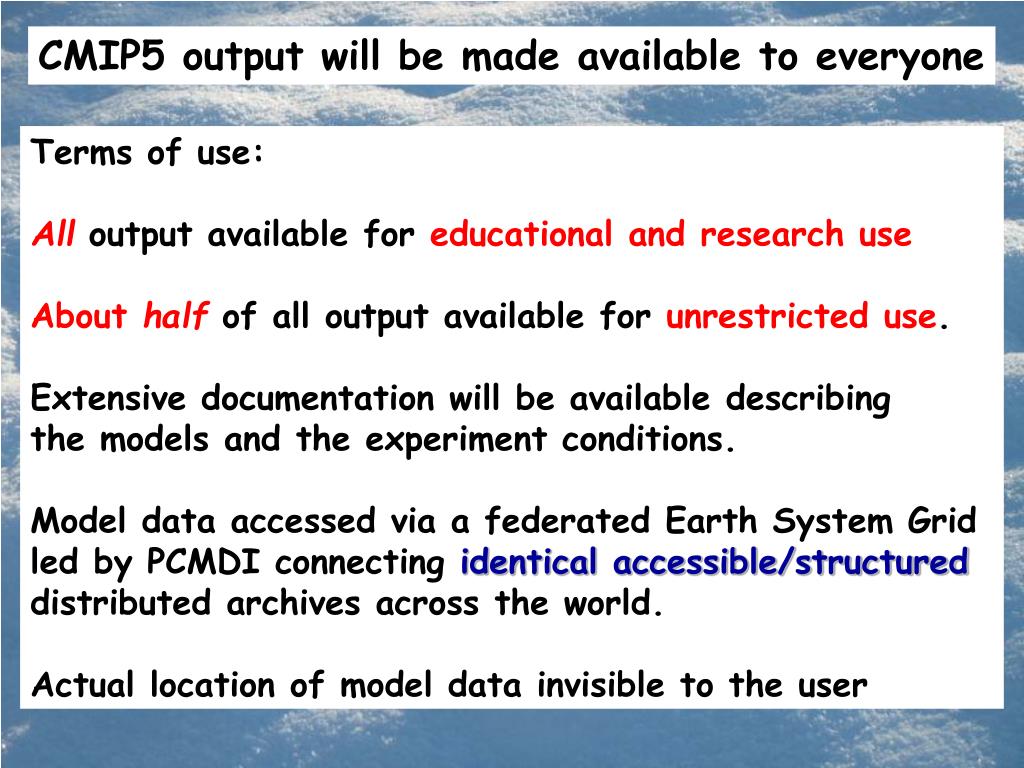 CMIP5 output will be made available to everyone

Terms of use:

All output available for educational and research use

About half of all output available for unrestricted use.

Extensive documentation will be available describing the models and the experiment conditions.

Model data accessed via a federated Earth System Grid led by PCMDI connecting identical accessible/structured distributed archives across the world.

Actual location of model data invisible to the user